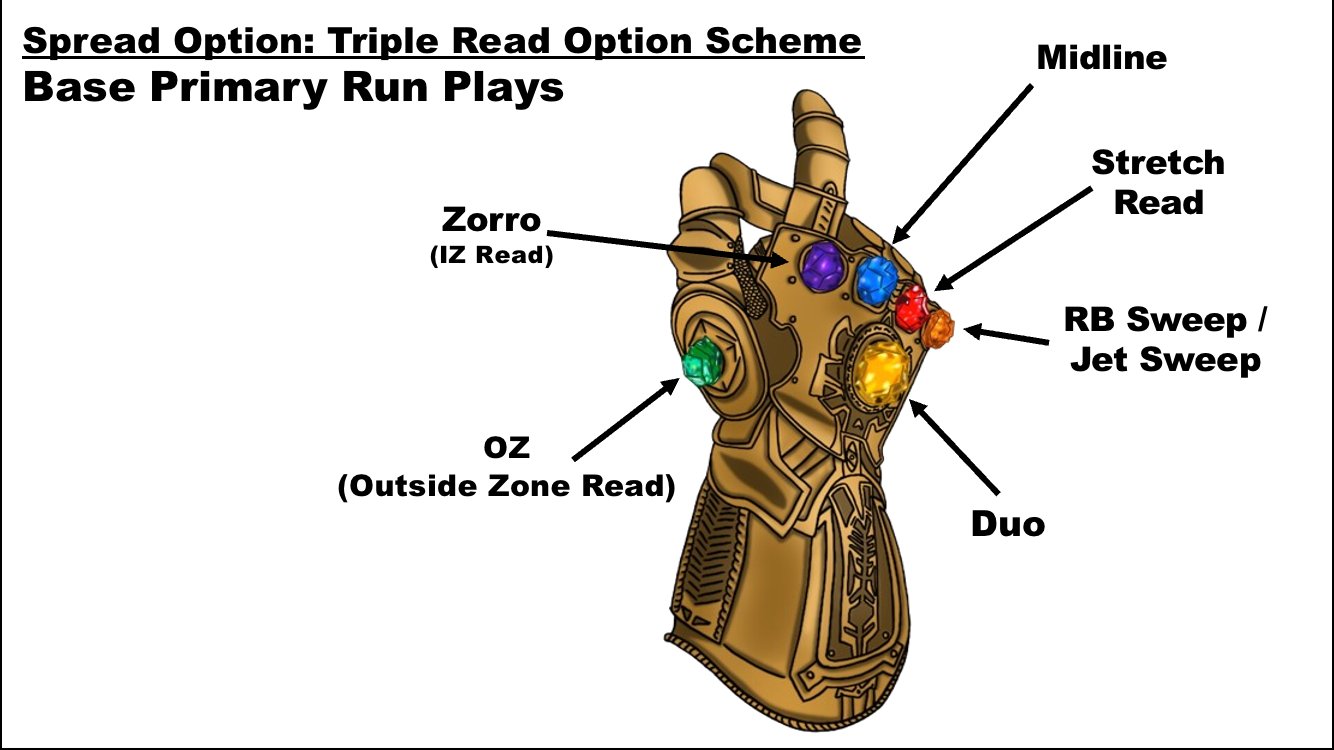 Spread Option: Triple Read Option Scheme
Base Primary Run Plays

Midline

Stretch Read

Zorro
(IZ Read)

RB Sweep / Jet Sweep

OZ
(Outside Zone Read)

Duo